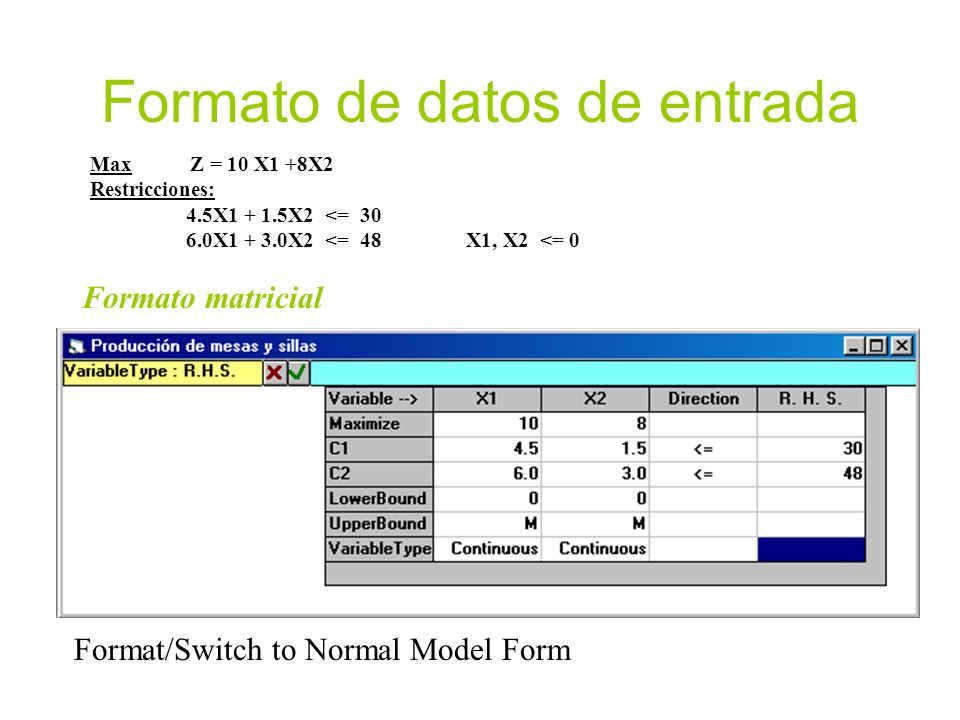 Formato de datos de entrada

Max Z = 10 X1 +8X2
Restricciones:
4.5X1 + 1.5X2 <= 30
6.0X1 + 3.0X2 <= 48 X1, X2 <= 0

Formato matricial

Producción de mesas y sillas

VariableType : R.H.S.

| Variable --> | X1 | X2 | Direction | R. H. S. |
|---|---|---|---|---|
| Maximize | 10 | 8 | | |
| C1 | 4.5 | 1.5 | <= | 30 |
| C2 | 6.0 | 3.0 | <= | 48 |
| LowerBound | 0 | 0 | | |
| UpperBound | M | M | | |
| VariableType | Continuous | Continuous | | |

Format/Switch to Normal Model Form